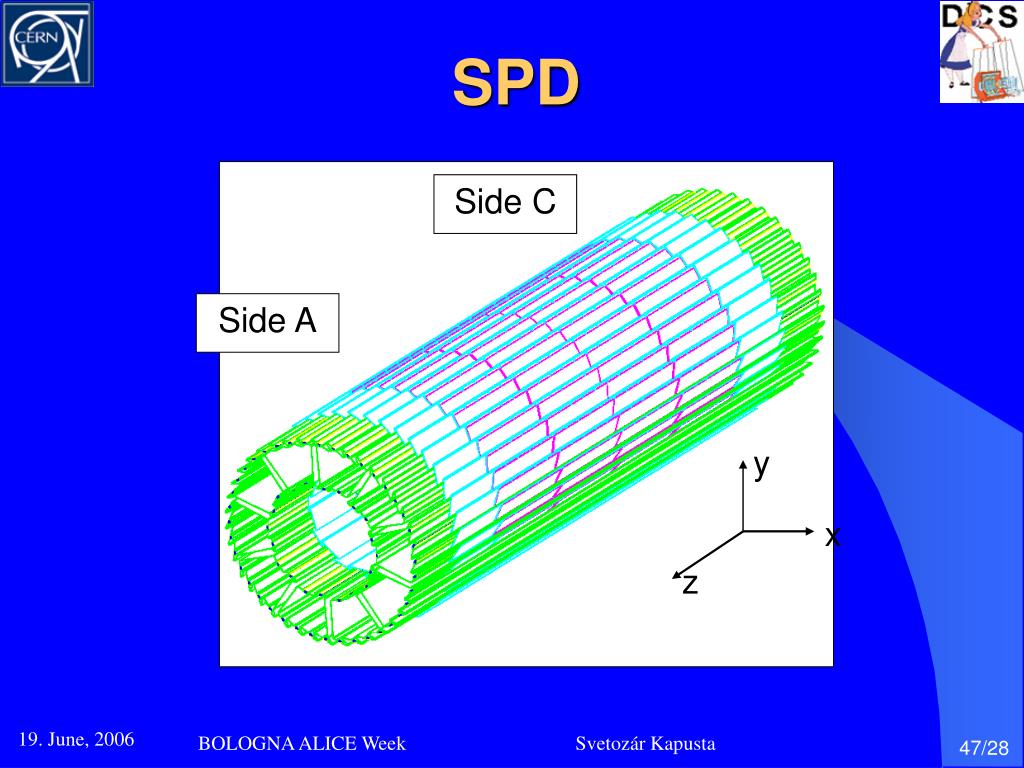 CERN

DCS

SPD

Side C

Side A

y

x

z

19. June, 2006

BOLOGNA ALICE Week

Svetozár Kapusta

47/28